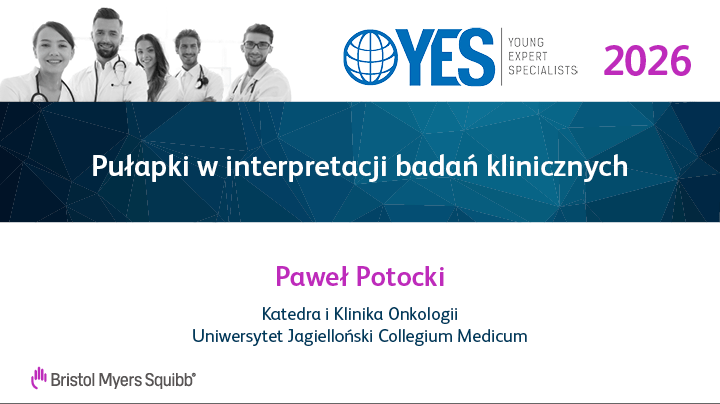 YES
YOUNG
EXPERT
SPECIALISTS
2026

Pułapki w interpretacji badań klinicznych

Paweł Potocki

Katedra i Klinika Onkologii
Uniwersytet Jagielloński Collegium Medicum

Bristol Myers Squibb®